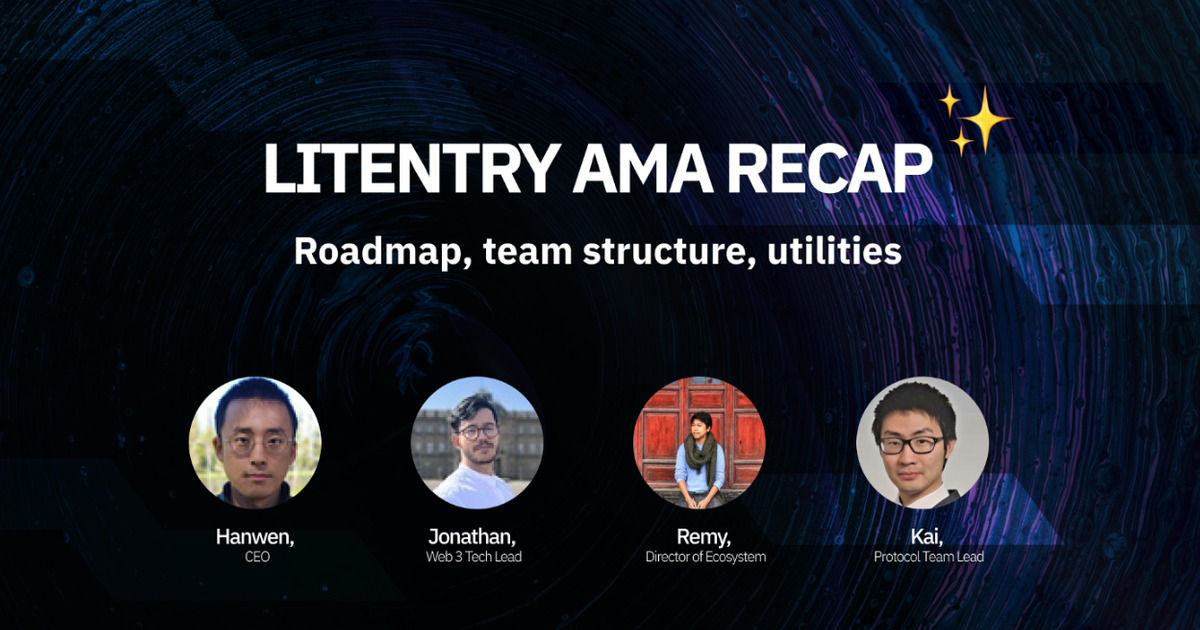 LITENTRY AMA RECAP

Roadmap, team structure, utilities

Hanwen,
CEO

Jonathan,
Web 3 Tech Lead

Remy,
Director of Ecosystem

Kai,
Protocol Team Lead